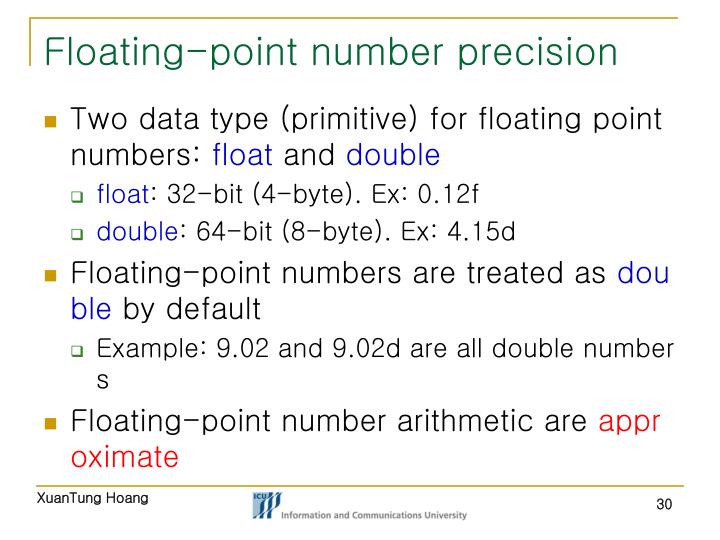 Floating-point number precision

Two data type (primitive) for floating point numbers: float and double

float: 32-bit (4-byte). Ex: 0.12f

double: 64-bit (8-byte). Ex: 4.15d

Floating-point numbers are treated as dou ble by default

Example: 9.02 and 9.02d are all double number s

Floating-point number arithmetic are appr oximate

XuanTung Hoang

ICU

Information and Communications University

30